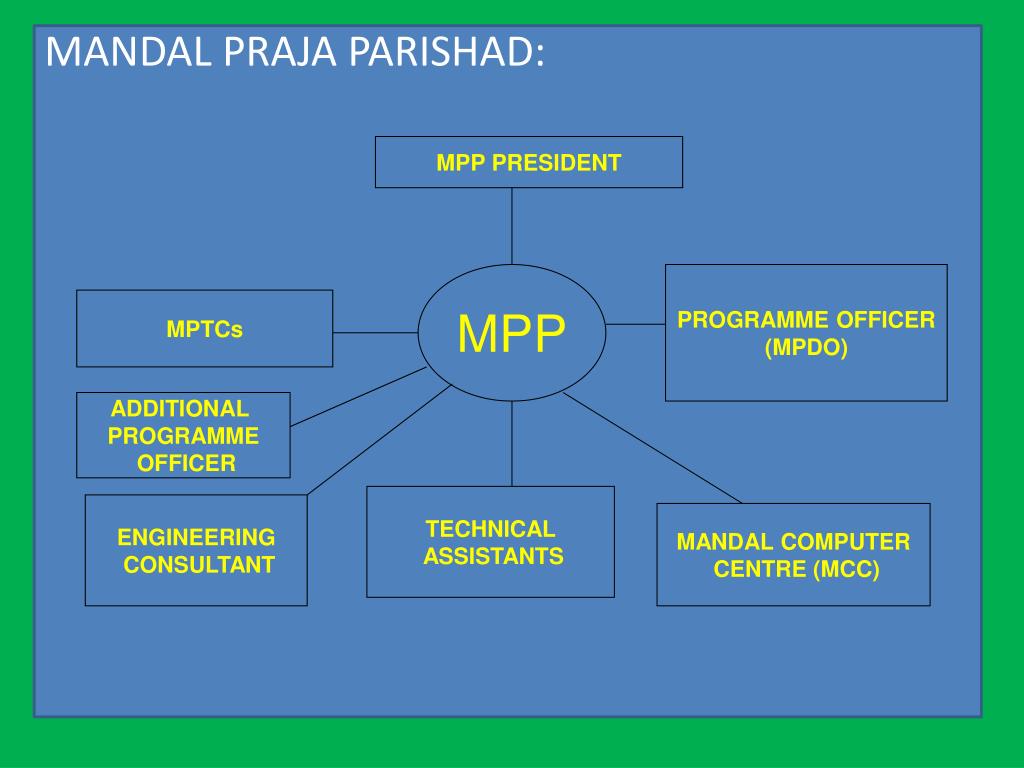 MANDAL PRAJA PARISHAD:

MPP PRESIDENT

MPTCs

MPP

PROGRAMME OFFICER (MPDO)

ADDITIONAL PROGRAMME OFFICER

ENGINEERING CONSULTANT

TECHNICAL ASSISTANTS

MANDAL COMPUTER CENTRE (MCC)